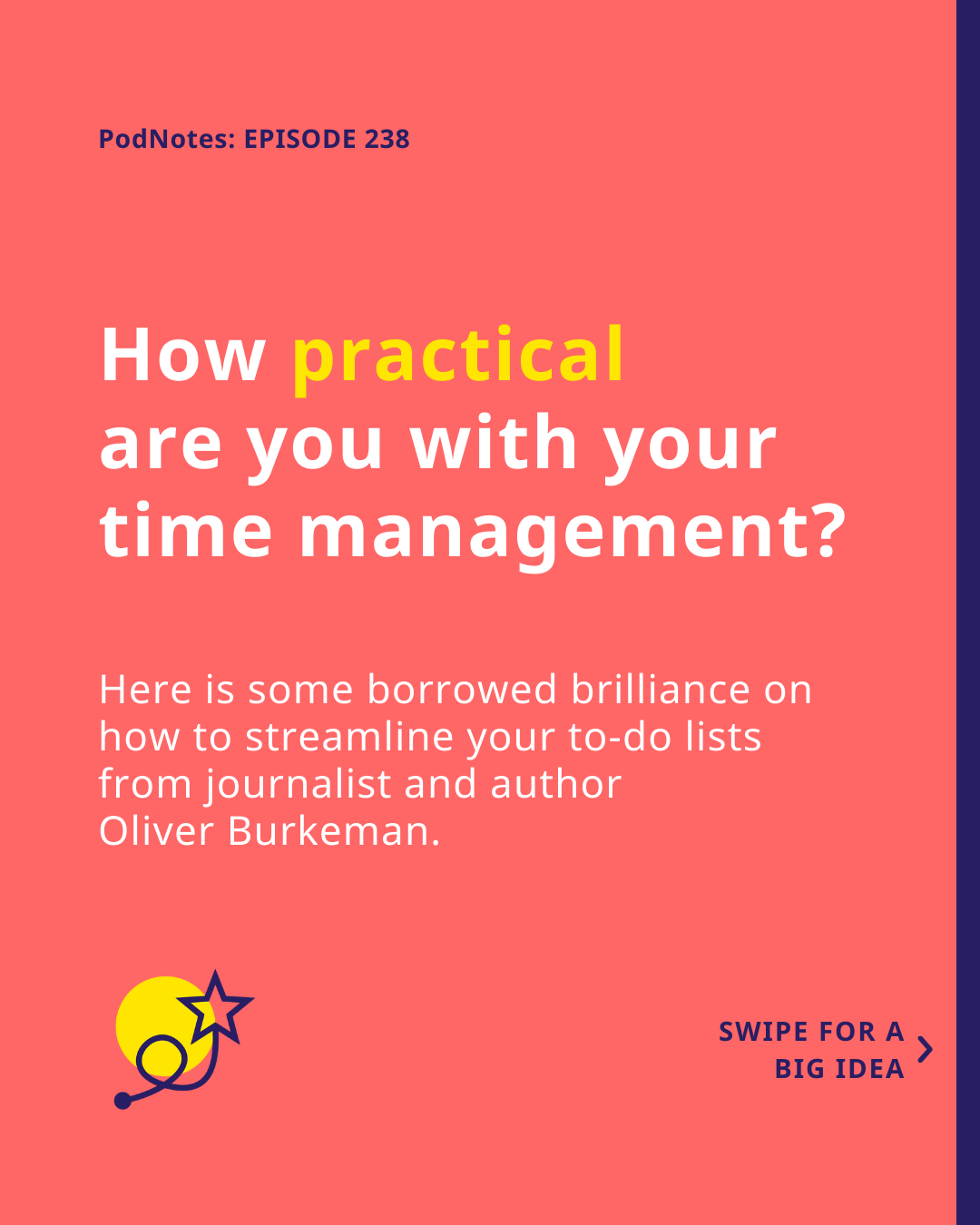 PodNotes: EPISODE 238

How practical are you with your time management?

Here is some borrowed brilliance on how to streamline your to-do lists from journalist and author Oliver Burkeman.

SWIPE FOR A BIG IDEA